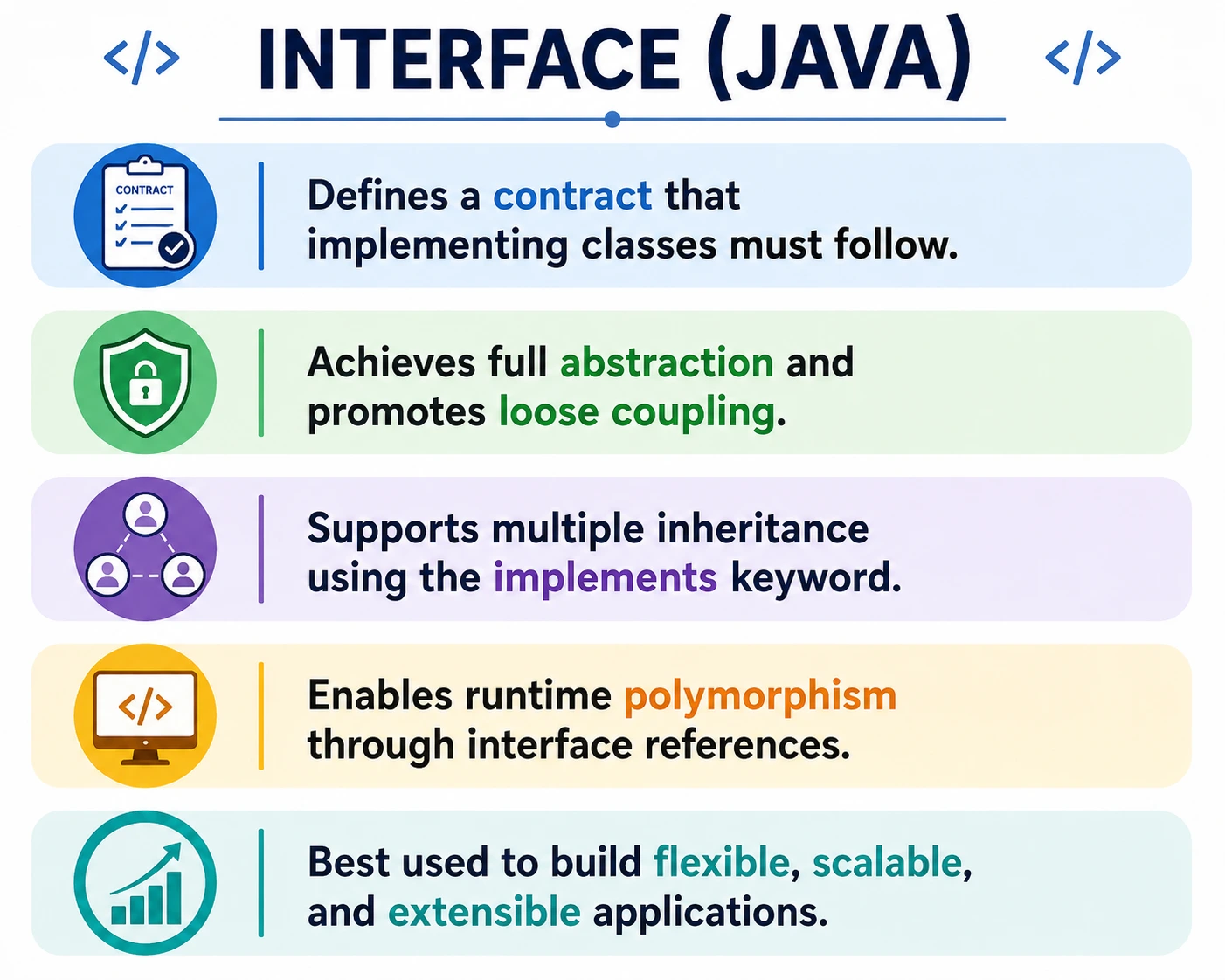 </> INTERFACE (JAVA) </>

CONTRACT

Defines a contract that implementing classes must follow.

Achieves full abstraction and promotes loose coupling.

Supports multiple inheritance using the implements keyword.

</>

Enables runtime polymorphism through interface references.

Best used to build flexible, scalable, and extensible applications.